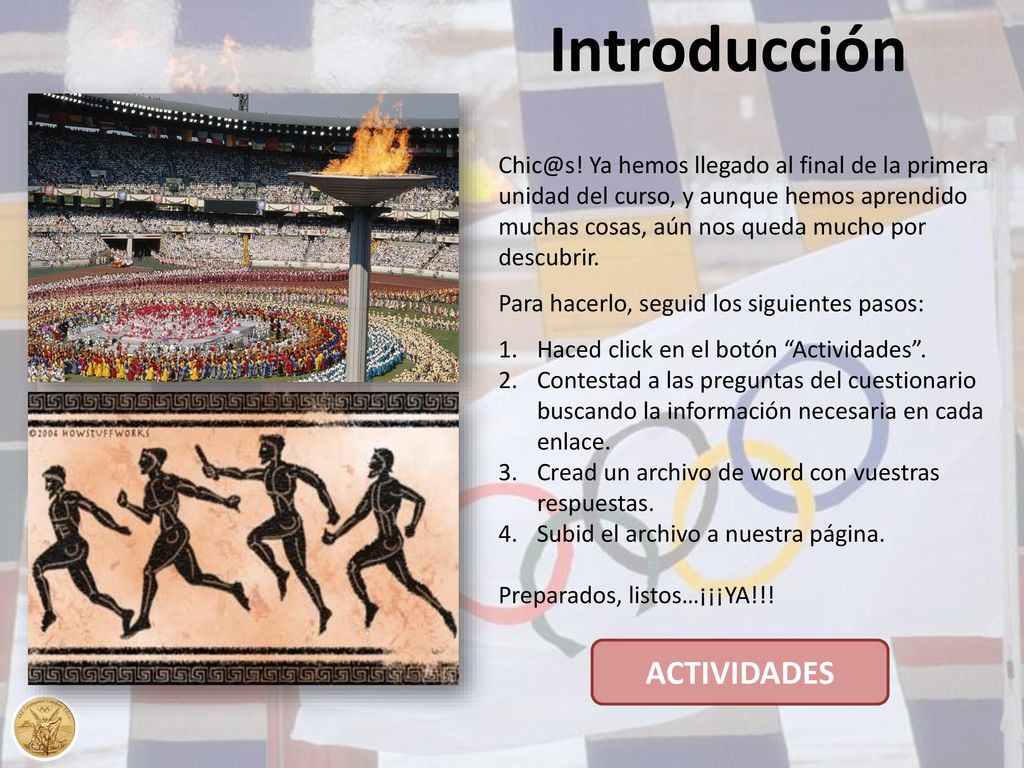 Introducción

©2004 HOWSTUFFWORKS

Chic@s! Ya hemos llegado al final de la primera unidad del curso, y aunque hemos aprendido muchas cosas, aún nos queda mucho por descubrir.

Para hacerlo, seguid los siguientes pasos:

1. Haced click en el botón “Actividades”.
2. Contestad a las preguntas del cuestionario buscando la información necesaria en cada enlace.
3. Cread un archivo de word con vuestras respuestas.
4. Subid el archivo a nuestra página.

Preparados, listos…¡¡¡YA!!!

ACTIVIDADES